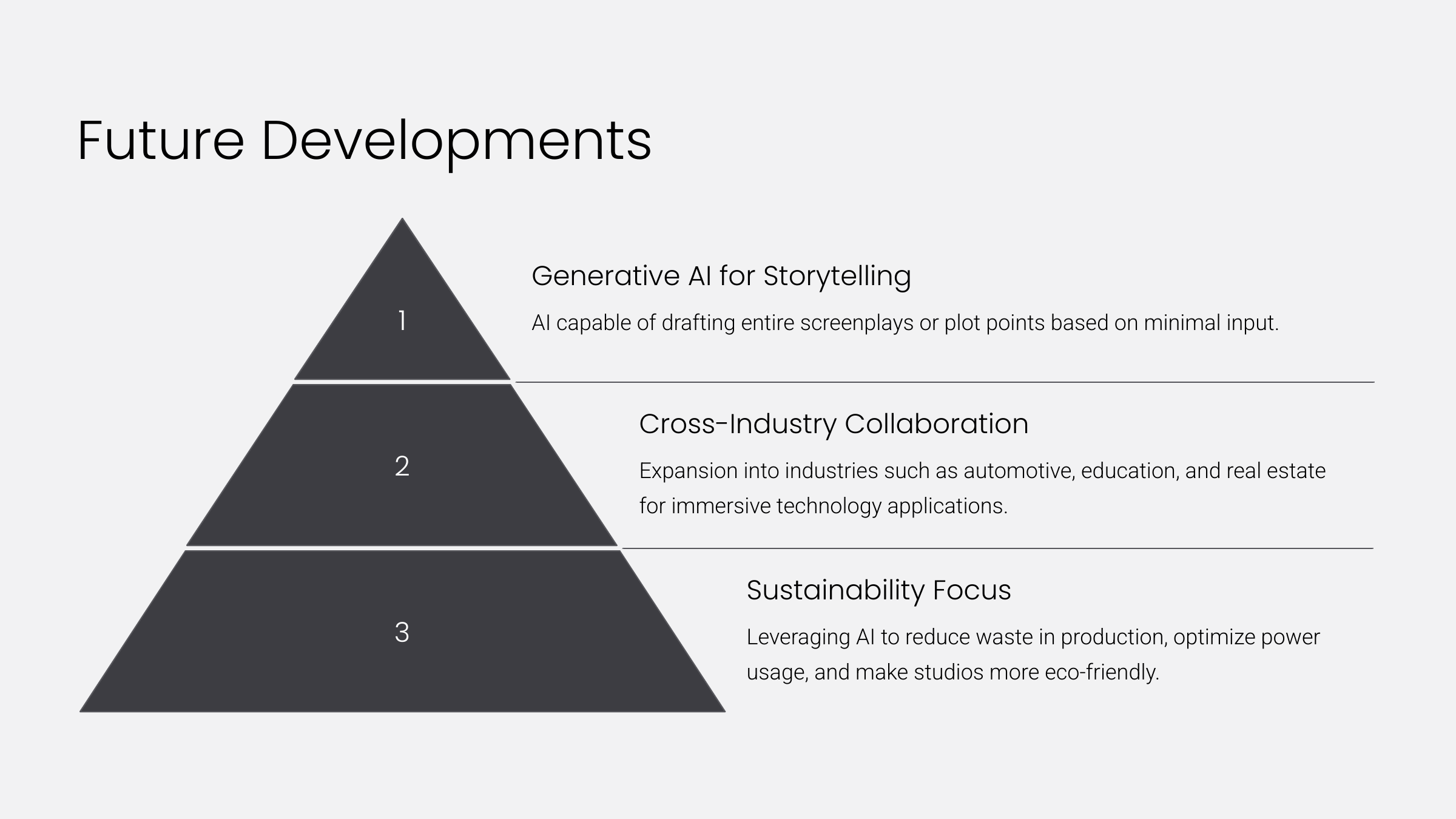 Future Developments

1

Generative AI for Storytelling

AI capable of drafting entire screenplays or plot points based on minimal input.

2

Cross-Industry Collaboration

Expansion into industries such as automotive, education, and real estate for immersive technology applications.

3

Sustainability Focus

Leveraging AI to reduce waste in production, optimize power usage, and make studios more eco-friendly.